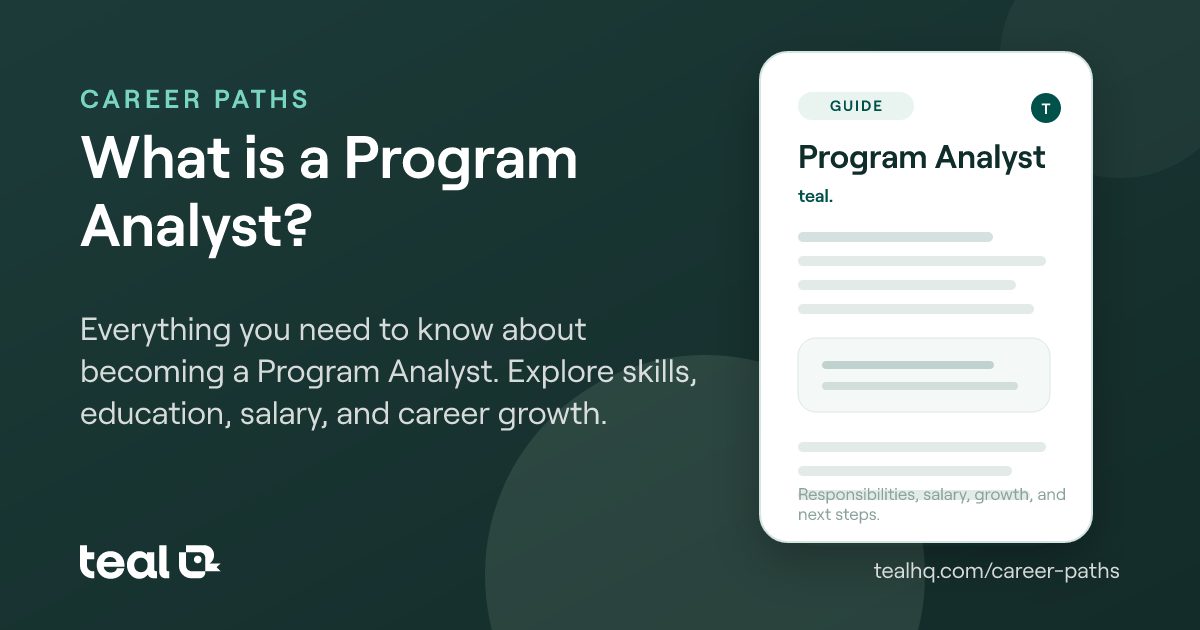 CAREER PATHS

What is a Program Analyst?

Everything you need to know about becoming a Program Analyst. Explore skills, education, salary, and career growth.

teal

GUIDE

T

Program Analyst

teal.

Responsibilities, salary, growth, and next steps.

tealhq.com/career-paths